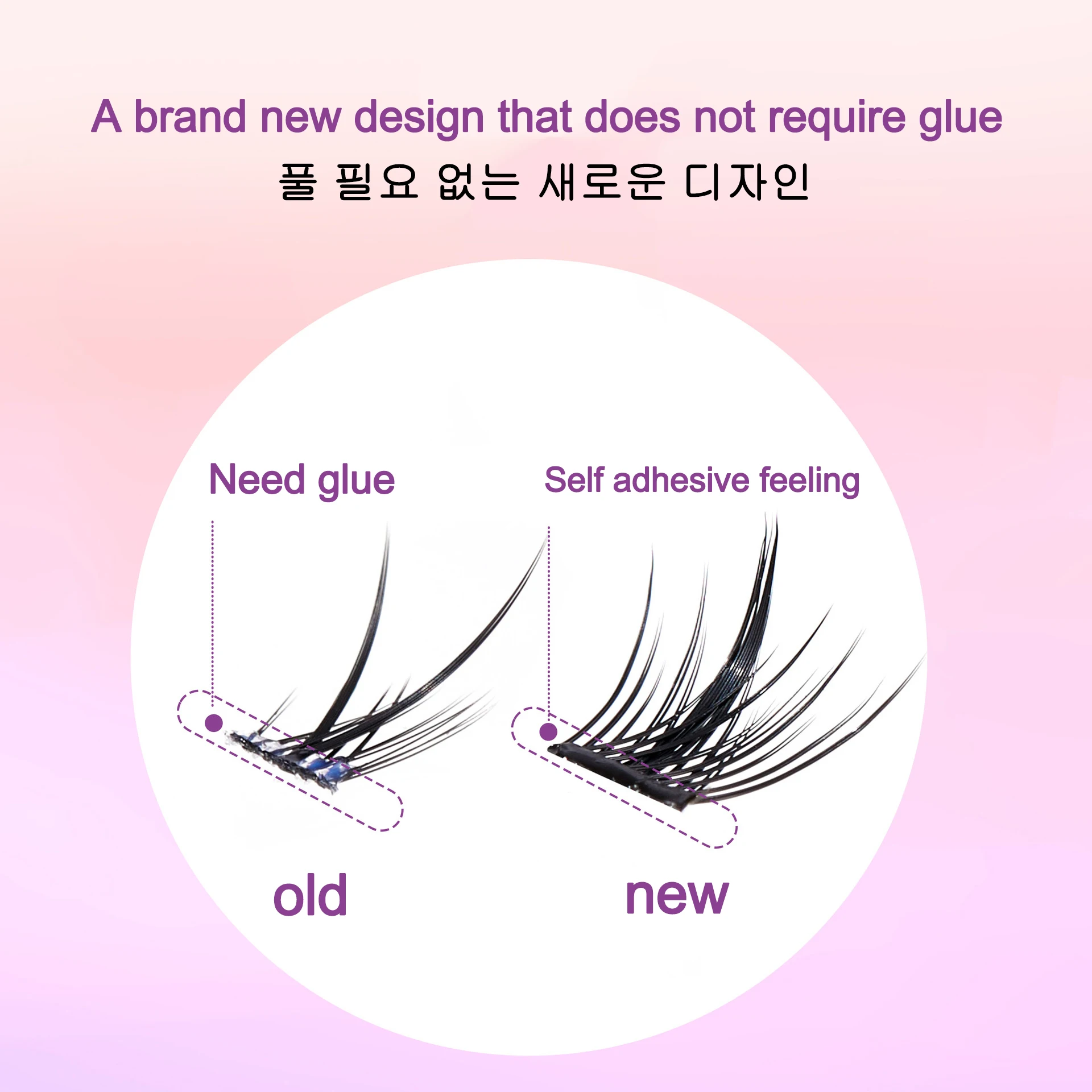 A brand new design that does not require glue
풀 필요 없는 새로운 디자인

Need glue

Self adhesive feeling

old

new